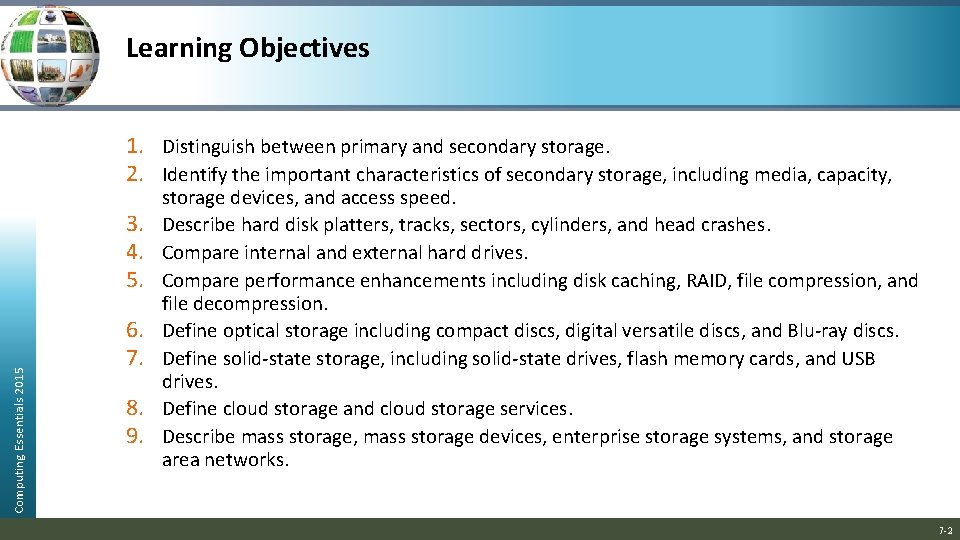 Learning Objectives

1. Distinguish between primary and secondary storage.
2. Identify the important characteristics of secondary storage, including media, capacity, storage devices, and access speed.
3. Describe hard disk platters, tracks, sectors, cylinders, and head crashes.
4. Compare internal and external hard drives.
5. Compare performance enhancements including disk caching, RAID, file compression, and file decompression.
6. Define optical storage including compact discs, digital versatile discs, and Blu-ray discs.
7. Define solid-state storage, including solid-state drives, flash memory cards, and USB drives.
8. Define cloud storage and cloud storage services.
9. Describe mass storage, mass storage devices, enterprise storage systems, and storage area networks.

Computing Essentials 2015

7-2